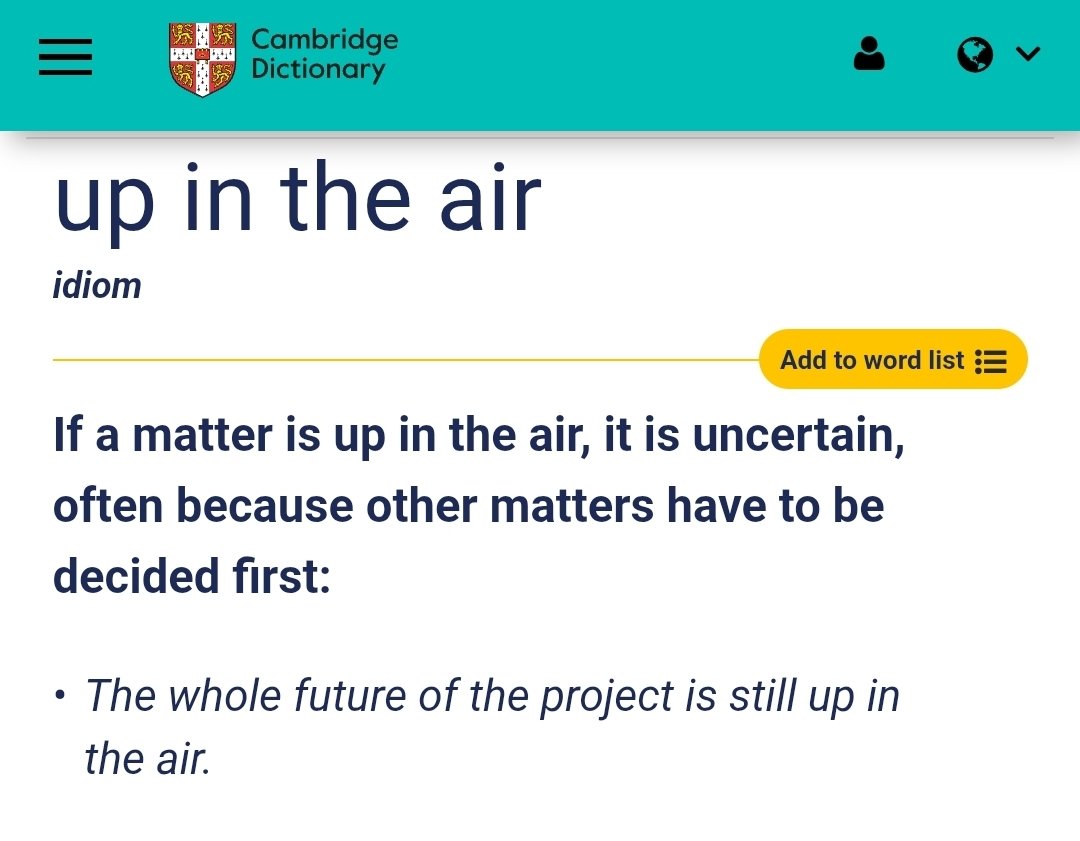 Cambridge Dictionary

up in the air

idiom

Add to word list

If a matter is up in the air, it is uncertain, often because other matters have to be decided first:

• The whole future of the project is still up in the air.